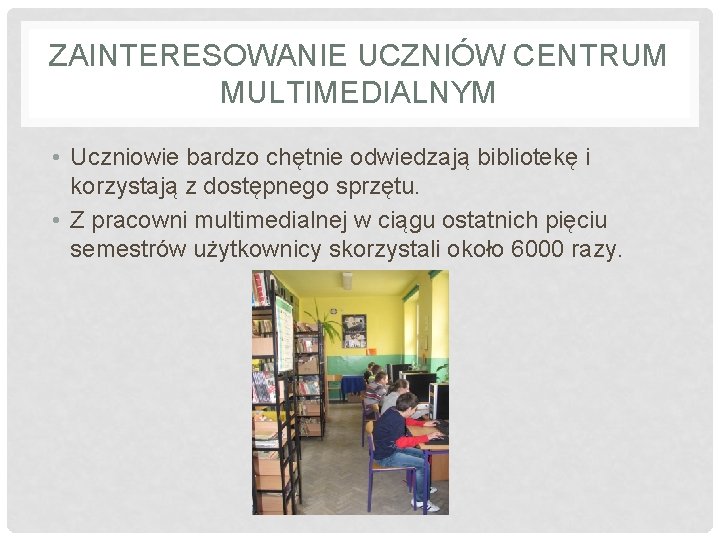 ZAINTERESOWANIE UCZNIÓW CENTRUM MULTIMEDIALNYM

• Uczniowie bardzo chętnie odwiedzają bibliotekę i korzystają z dostępnego sprzętu.
• Z pracowni multimedialnej w ciągu ostatnich pięciu semestrów użytkownicy skorzystali około 6000 razy.